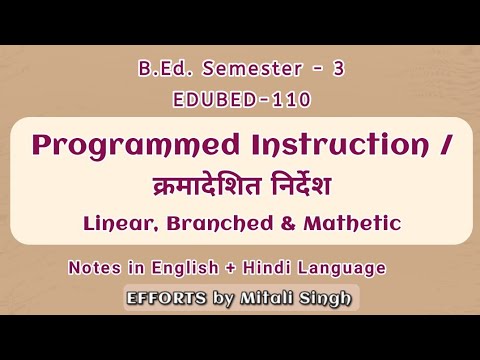 B.Ed. Semester - 3
EDUBED-110

Programmed Instruction /
क्रमादेशित निर्देश
Linear, Branched & Mathetic

Notes in English + Hindi Language

EFFORTS by Mitali Singh